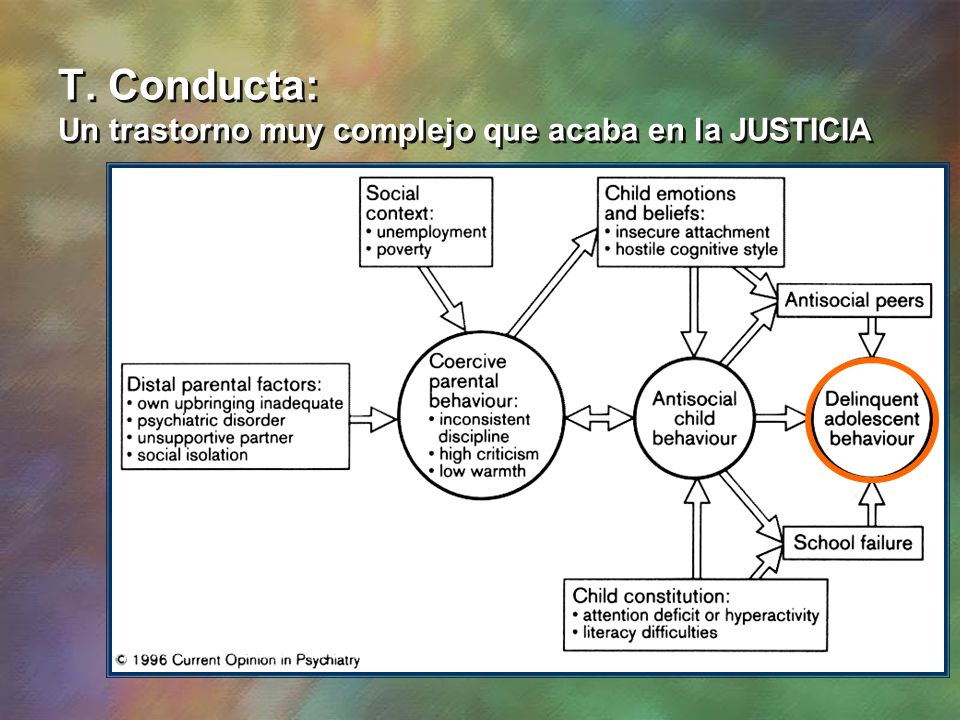 T. Conducta:
Un trastorno muy complejo que acaba en la JUSTICIA

Social context:
• unemployment
• poverty

Child emotions and beliefs:
• insecure attachment
• hostile cognitive style

Antisocial peers

Distal parental factors:
• own upbringing inadequate
• psychiatric disorder
• unsupportive partner
• social isolation

Coercive parental behaviour:
• inconsistent discipline
• high criticism
• low warmth

Antisocial child behaviour

Delinquent adolescent behaviour

School failure

Child constitution:
• attention deficit or hyperactivity
• literacy difficulties

© 1996 Current Opinion in Psychiatry